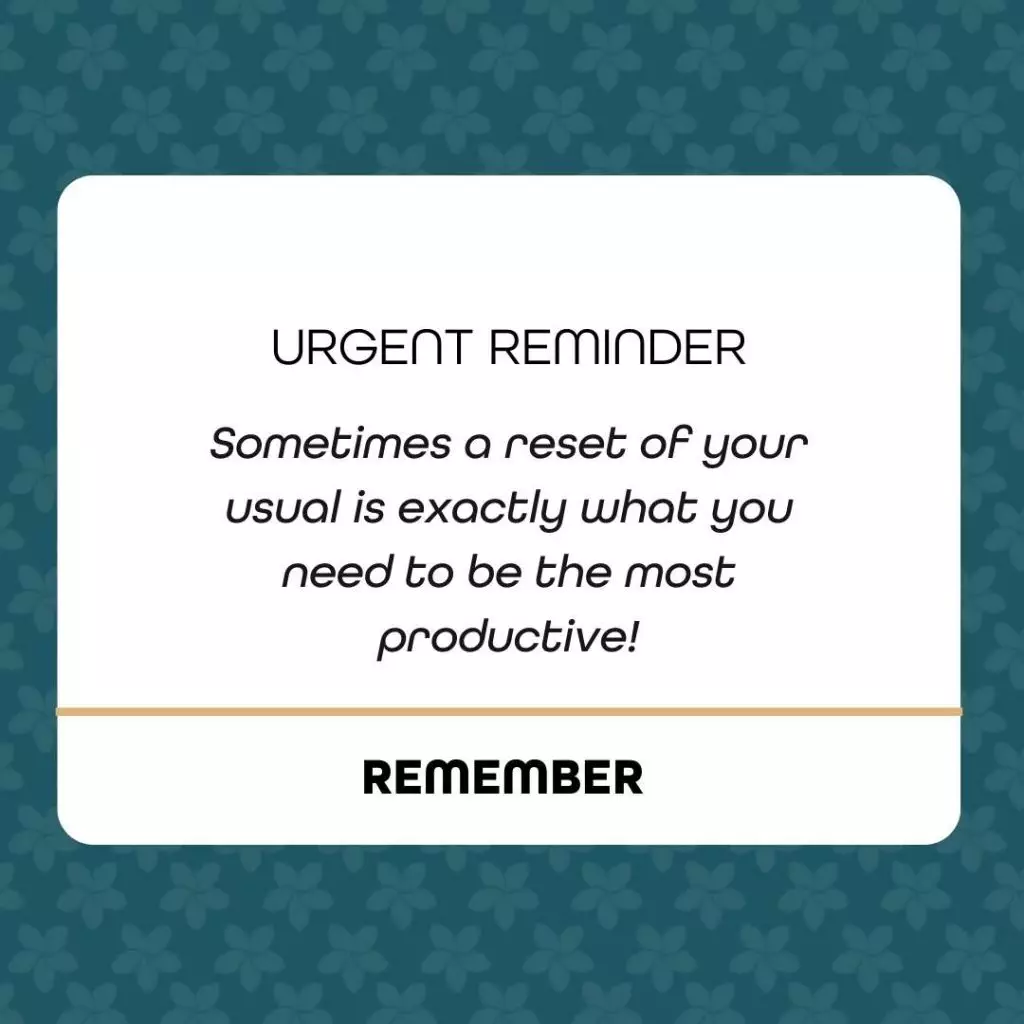 URGENT REMINDER

Sometimes a reset of your usual is exactly what you need to be the most productive!

REMEMBER